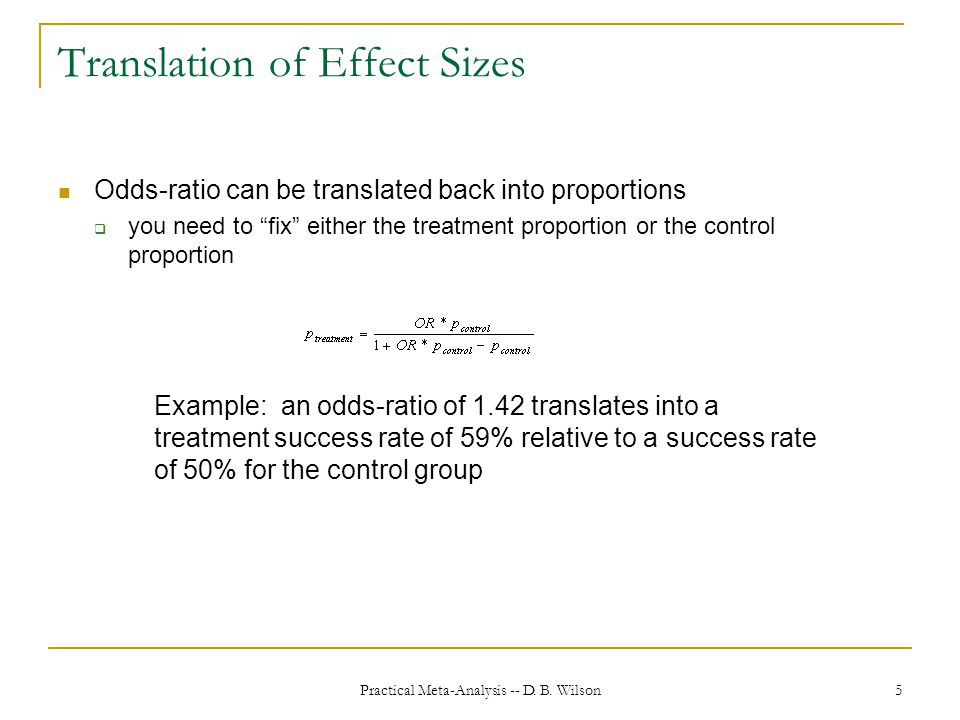 Translation of Effect Sizes

Odds-ratio can be translated back into proportions

you need to “fix” either the treatment proportion or the control proportion

$p_{treatment} = \frac{OR * p_{control}}{1 + OR * p_{control} - p_{control}}$

Example: an odds-ratio of 1.42 translates into a treatment success rate of 59% relative to a success rate of 50% for the control group

Practical Meta-Analysis -- D. B. Wilson

5